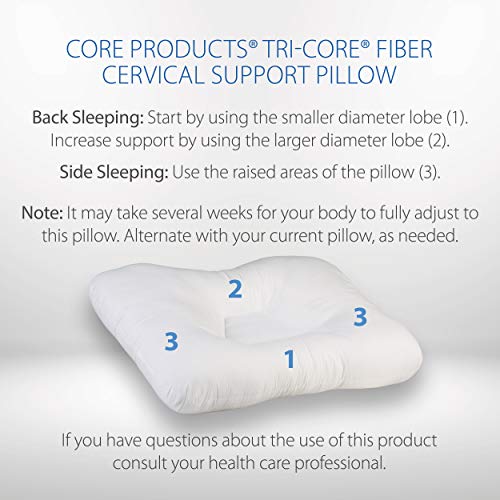 CORE PRODUCTS® TRI-CORE® FIBER CERVICAL SUPPORT PILLOW

Back Sleeping: Start by using the smaller diameter lobe (1). Increase support by using the larger diameter lobe (2).

Side Sleeping: Use the raised areas of the pillow (3).

Note: It may take several weeks for your body to fully adjust to this pillow. Alternate with your current pillow, as needed.

2

3

3

1

If you have questions about the use of this product consult your health care professional.